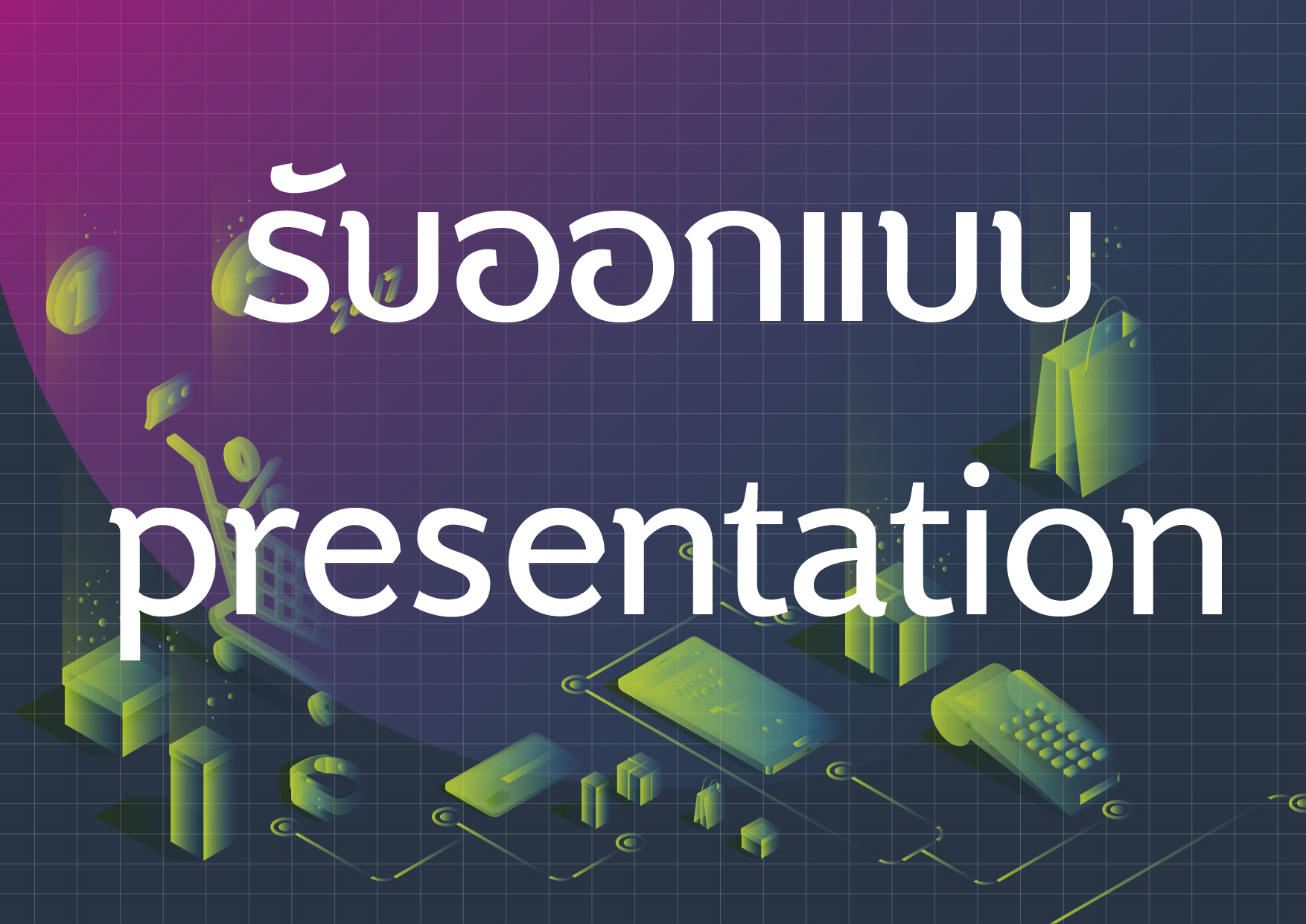 รับออกแบบ
presentation